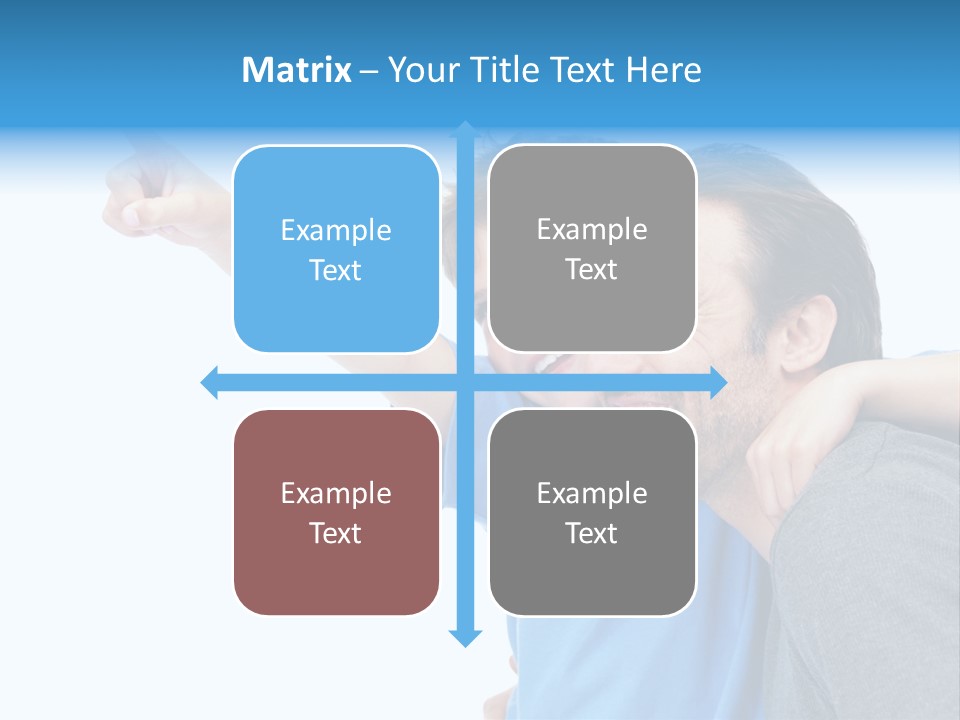 Matrix – Your Title Text Here

Example Text

Example Text

Example Text

Example Text